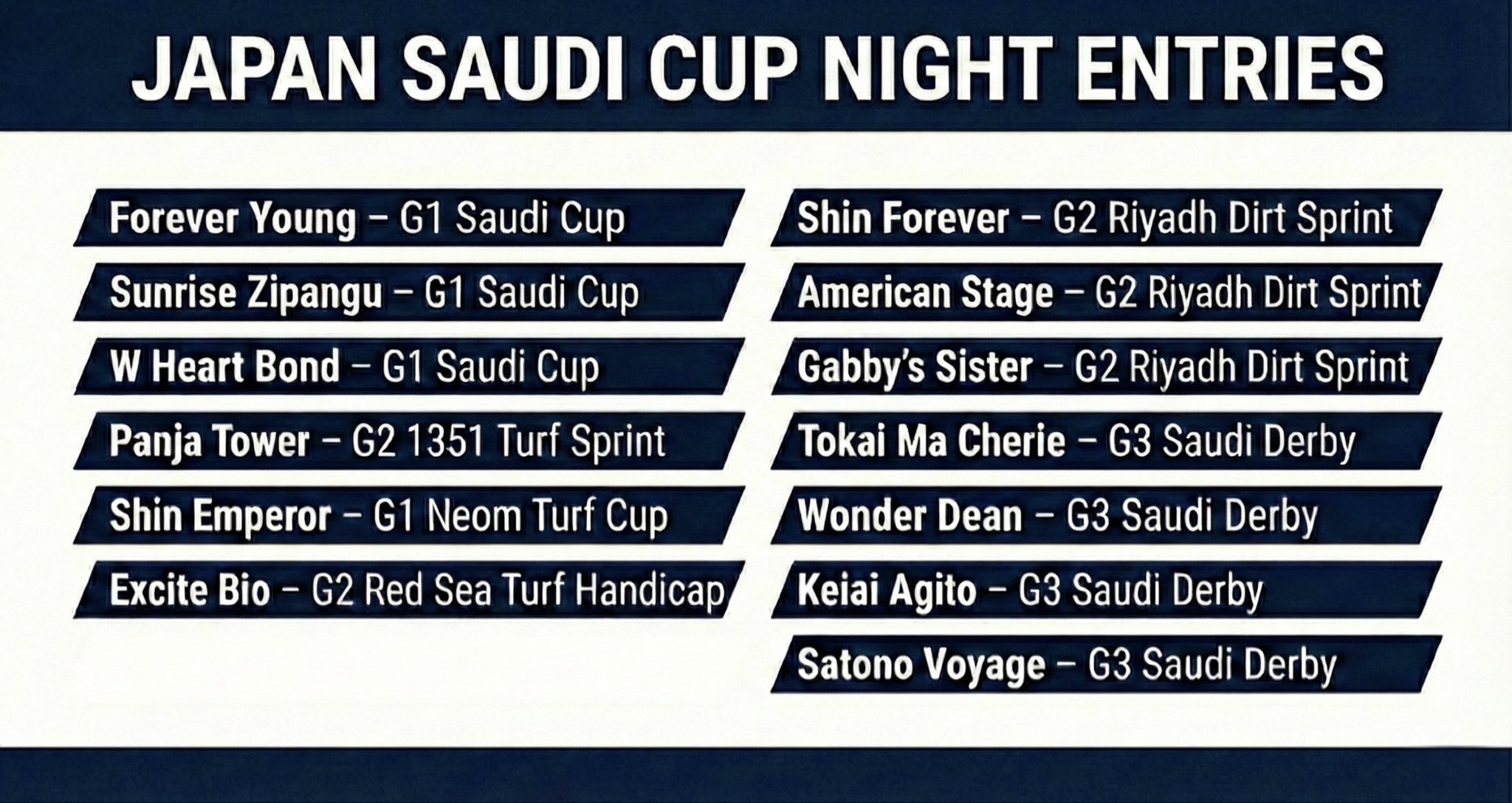 JAPAN SAUDI CUP NIGHT ENTRIES

Forever Young – G1 Saudi Cup
Sunrise Zipangu – G1 Saudi Cup
W Heart Bond – G1 Saudi Cup
Panja Tower – G2 1351 Turf Sprint
Shin Emperor – G1 Neom Turf Cup
Excite Bio – G2 Red Sea Turf Handicap

Shin Forever – G2 Riyadh Dirt Sprint
American Stage – G2 Riyadh Dirt Sprint
Gabby's Sister – G2 Riyadh Dirt Sprint
Tokai Ma Cherie – G3 Saudi Derby
Wonder Dean – G3 Saudi Derby
Keiai Agito – G3 Saudi Derby
Satono Voyage – G3 Saudi Derby